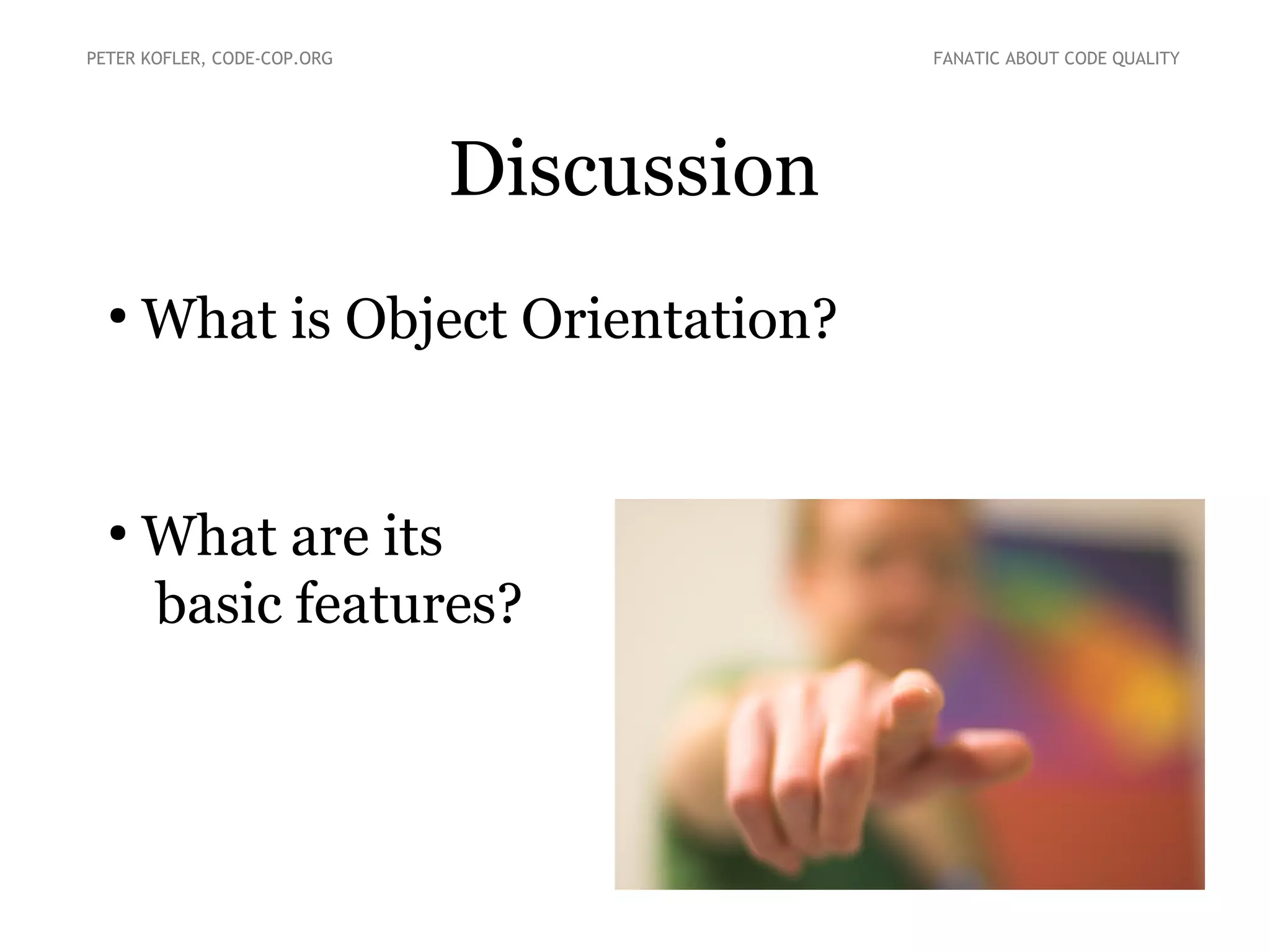 PETER KOFLER, CODE-COP.ORG

FANATIC ABOUT CODE QUALITY

Discussion

• What is Object Orientation?

• What are its basic features?